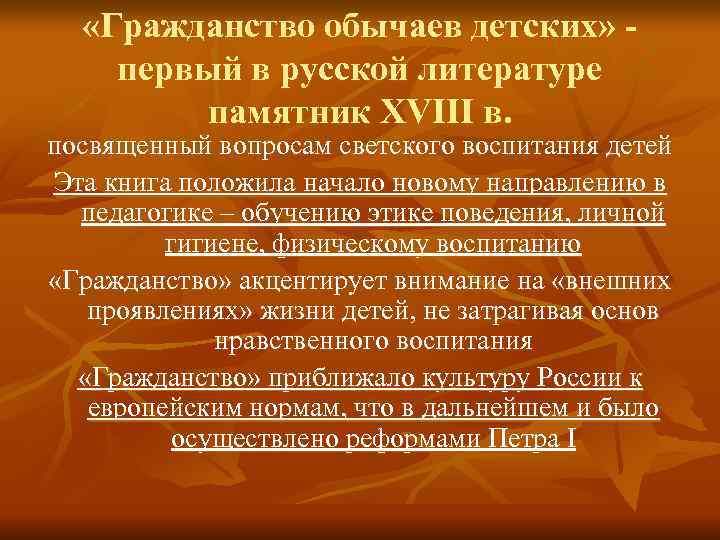 «Гражданство обычаев детских» - первый в русской литературе памятник XVIII в.

посвященный вопросам светского воспитания детей

Эта книга положила начало новому направлению в педагогике – обучению этике поведения, личной гигиене, физическому воспитанию

«Гражданство» акцентирует внимание на «внешних проявлениях» жизни детей, не затрагивая основ нравственного воспитания

«Гражданство» приближало культуру России к европейским нормам, что в дальнейшем и было осуществлено реформами Петра I